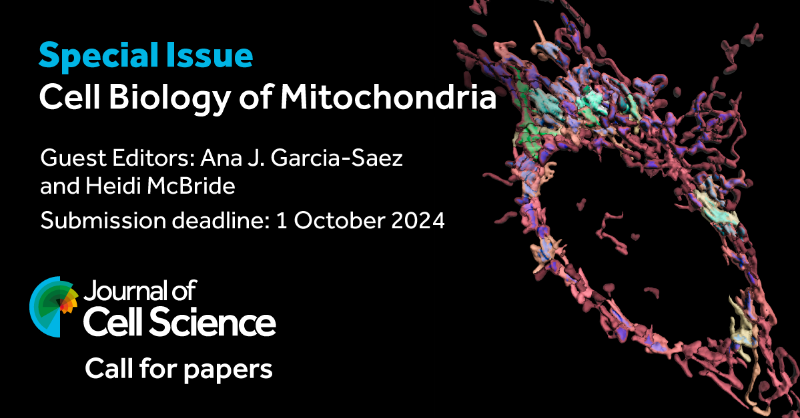 Special Issue
Cell Biology of Mitochondria

Guest Editors: Ana J. Garcia-Saez and Heidi McBride

Submission deadline: 1 October 2024

Journal of
Cell Science

Call for papers